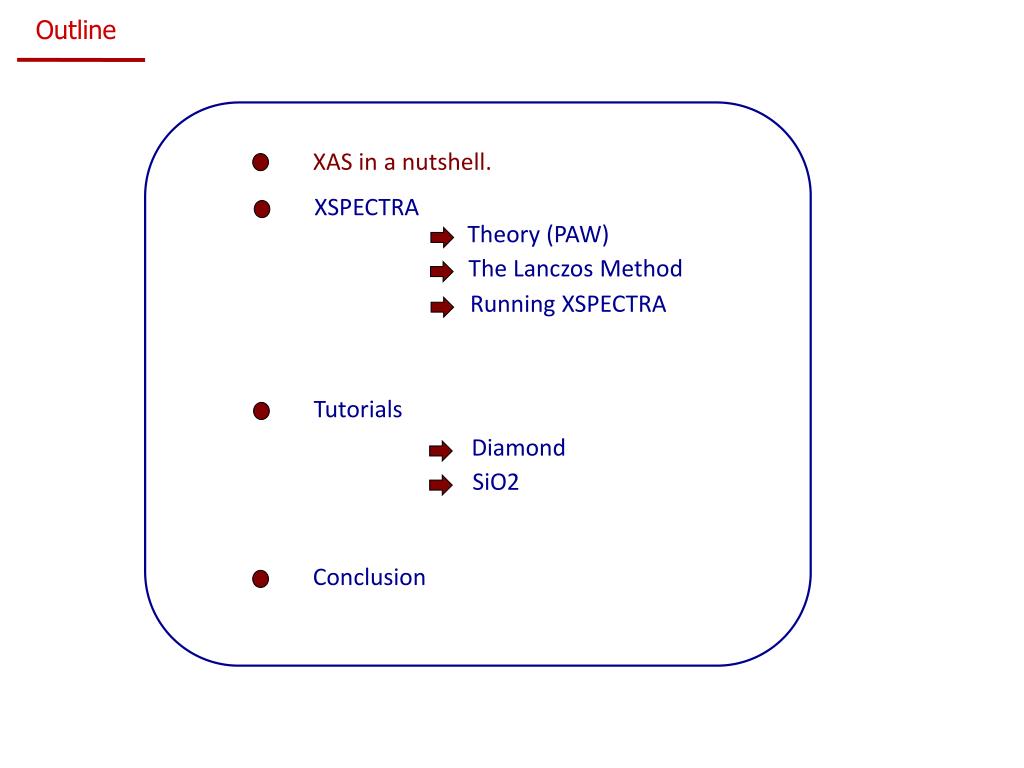 Outline

XAS in a nutshell.

XSPECTRA

Theory (PAW)

The Lanczos Method

Running XSPECTRA

Tutorials

Diamond

SiO2

Conclusion